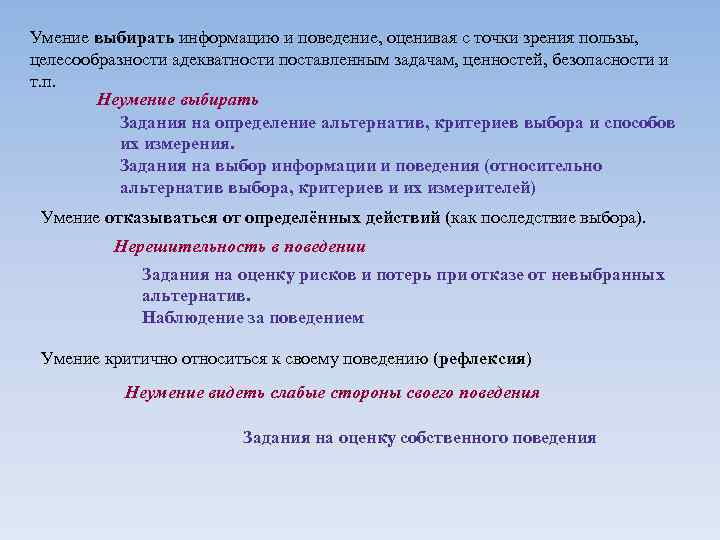 Умение выбирать информацию и поведение, оценивая с точки зрения пользы, целесообразности адекватности поставленным задачам, ценностей, безопасности и т.п.

Неумение выбирать

Задания на определение альтернатив, критериев выбора и способов их измерения.
Задания на выбор информации и поведения (относительно альтернатив выбора, критериев и их измерителей)

Умение отказываться от определённых действий (как последствие выбора).

Нерешительность в поведении

Задания на оценку рисков и потерь при отказе от невыбранных альтернатив.
Наблюдение за поведением

Умение критично относиться к своему поведению (рефлексия)

Неумение видеть слабые стороны своего поведения

Задания на оценку собственного поведения